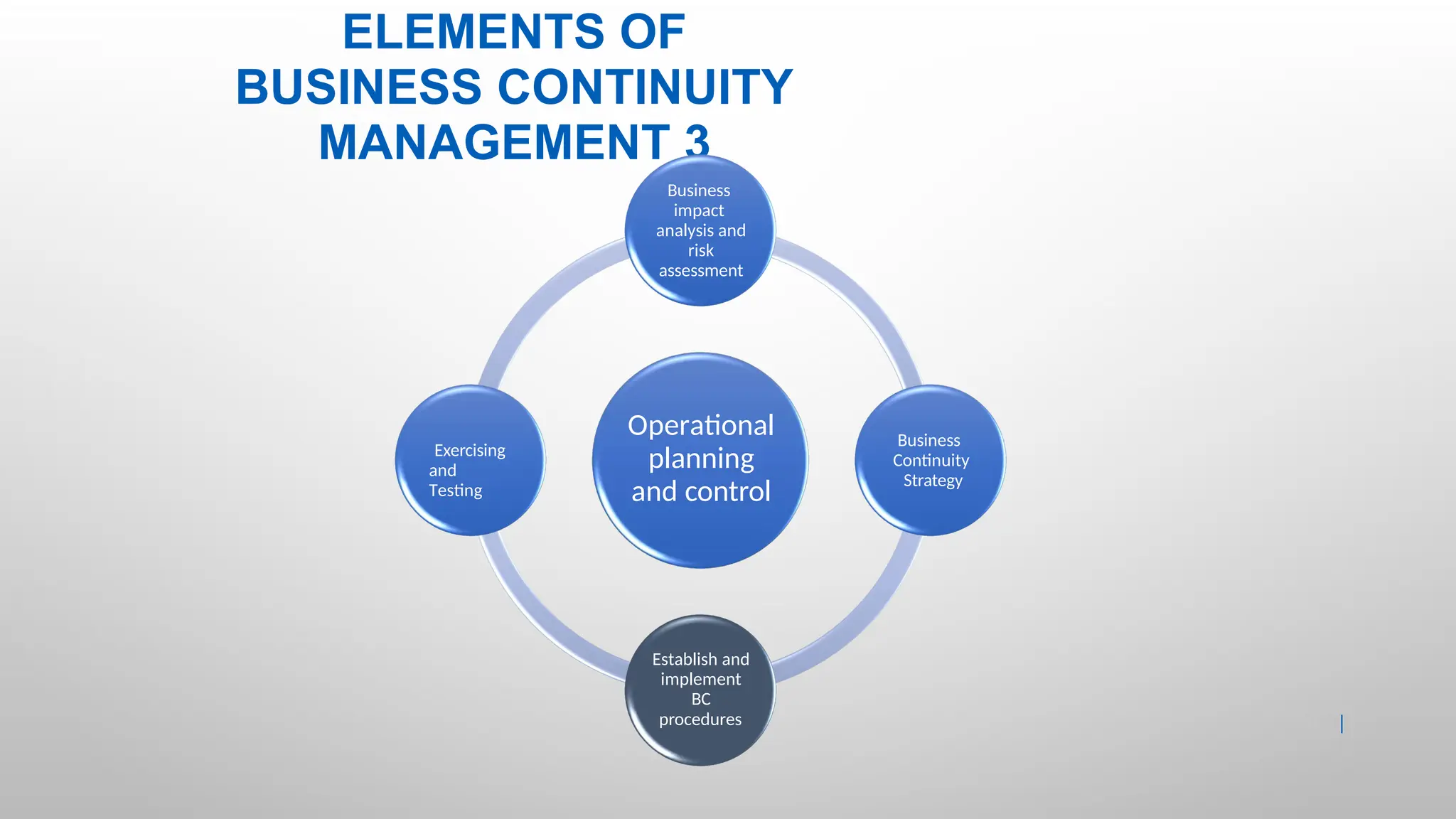 ELEMENTS OF BUSINESS CONTINUITY MANAGEMENT 3

Business impact analysis and risk assessment

Exercising and Testing

Operational planning and control

Business Continuity Strategy

Establish and implement BC procedures